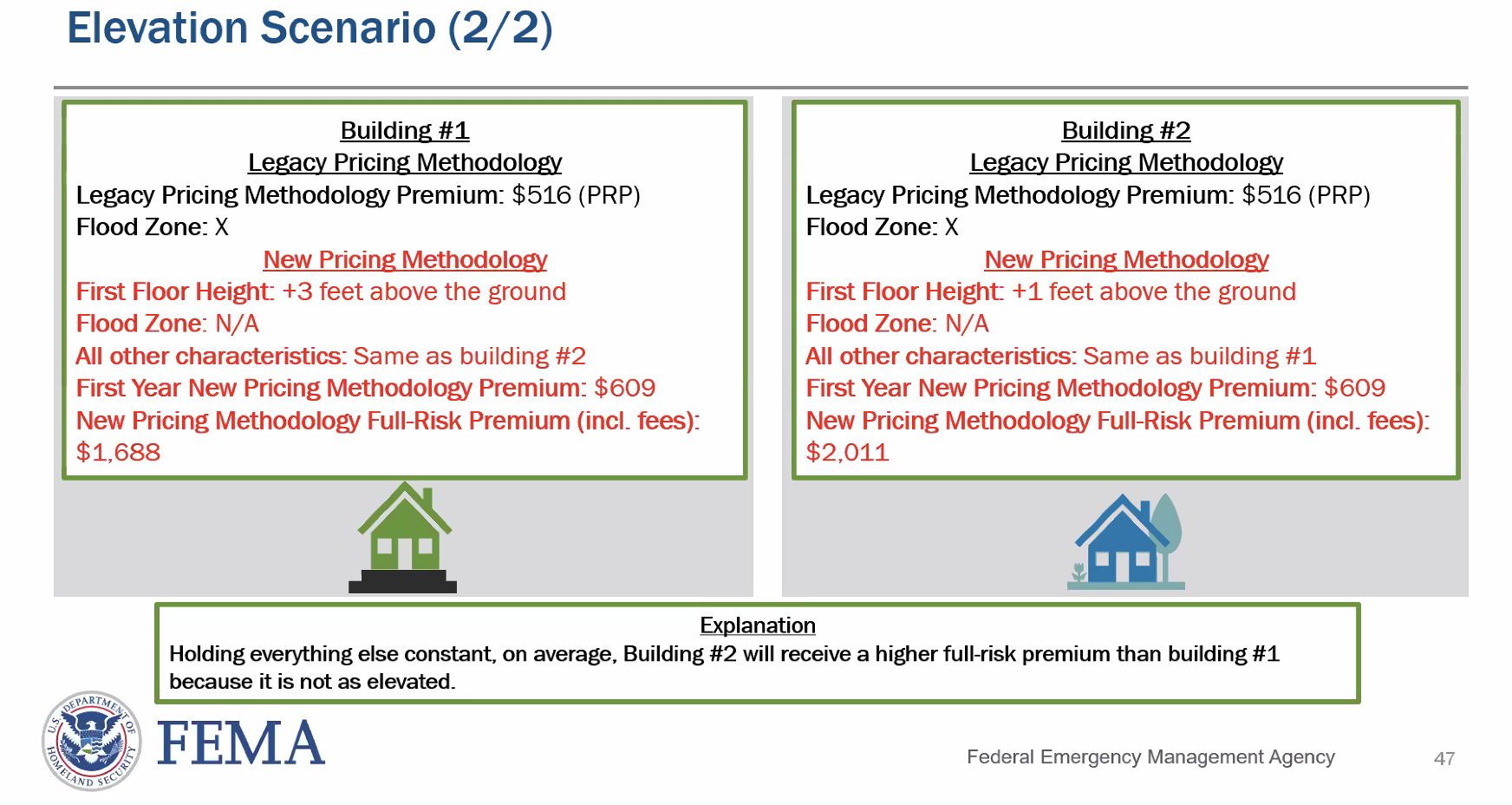 Elevation Scenario (2/2)

Building #1
Legacy Pricing Methodology
Legacy Pricing Methodology Premium: $516 (PRP)
Flood Zone: X
New Pricing Methodology
First Floor Height: +3 feet above the ground
Flood Zone: N/A
All other characteristics: Same as building #2
First Year New Pricing Methodology Premium: $609
New Pricing Methodology Full-Risk Premium (incl. fees): $1,688

Building #2
Legacy Pricing Methodology
Legacy Pricing Methodology Premium: $516 (PRP)
Flood Zone: X
New Pricing Methodology
First Floor Height: +1 feet above the ground
Flood Zone: N/A
All other characteristics: Same as building #1
First Year New Pricing Methodology Premium: $609
New Pricing Methodology Full-Risk Premium (incl. fees): $2,011

Explanation
Holding everything else constant, on average, Building #2 will receive a higher full-risk premium than building #1 because it is not as elevated.

U.S. DEPARTMENT OF HOMELAND SECURITY
FEMA
Federal Emergency Management Agency
47